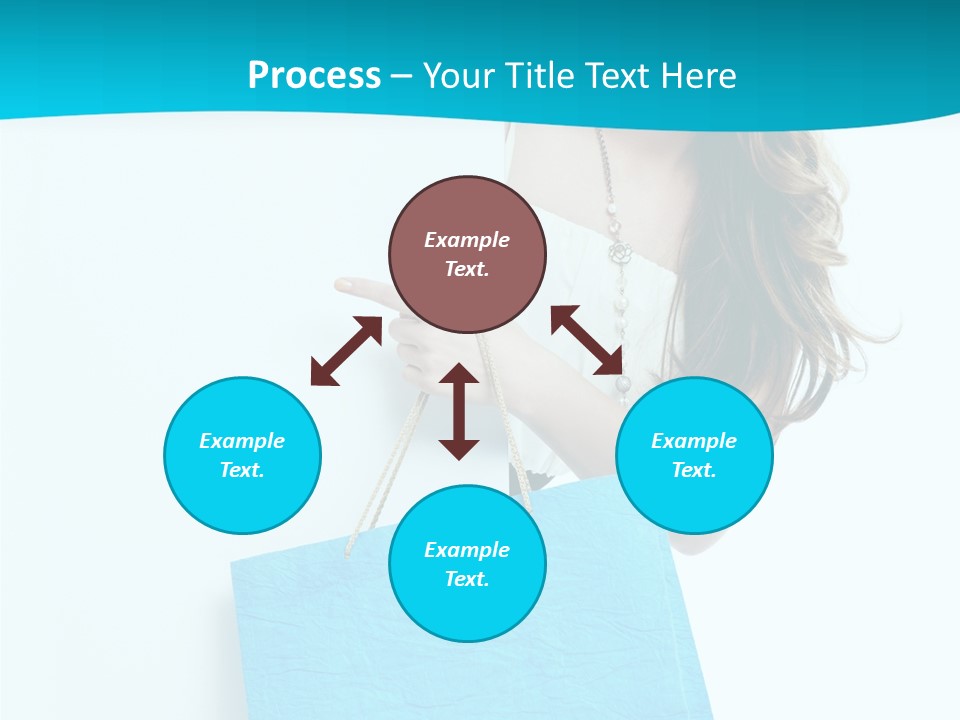 Process – Your Title Text Here

Example Text.

Example Text.

Example Text.

Example Text.